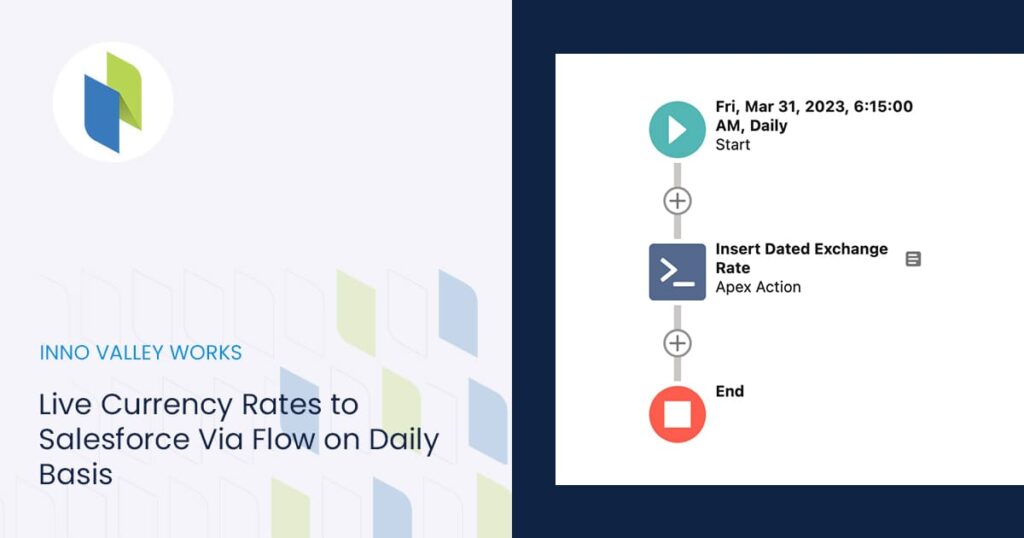 INNO VALLEY WORKS

Live Currency Rates to Salesforce Via Flow on Daily Basis

Fri, Mar 31, 2023, 6:15:00 AM, Daily
Start

Insert Dated Exchange Rate
Apex Action

End